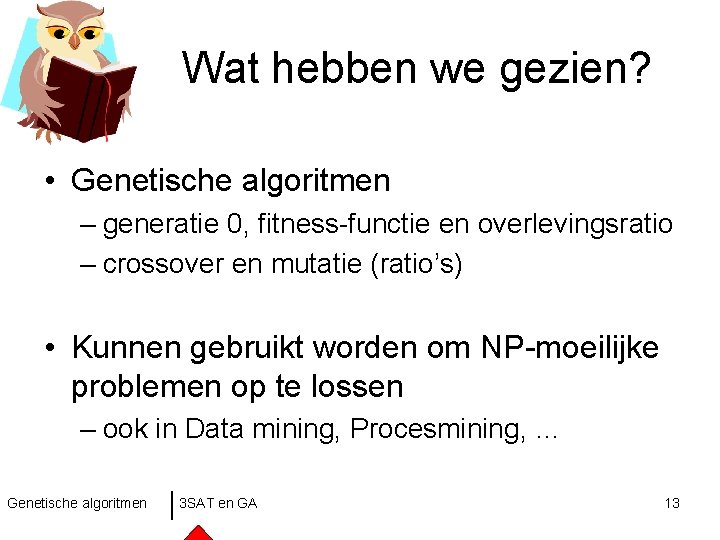 Wat hebben we gezien?

• Genetische algoritmen
– generatie 0, fitness-functie en overlevingsratio
– crossover en mutatie (ratio's)

• Kunnen gebruikt worden om NP-moeilijke problemen op te lossen
– ook in Data mining, Procesmining, …

Genetische algoritmen | 3SAT en GA 13